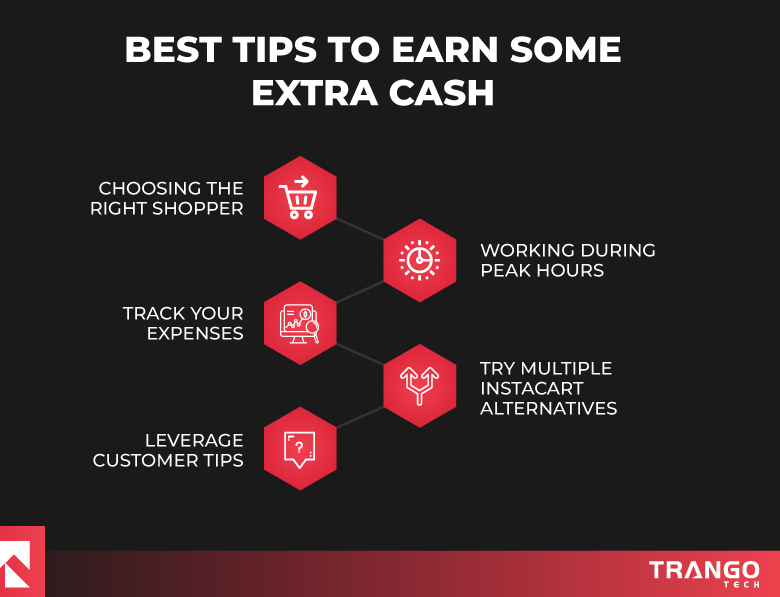 BEST TIPS TO EARN SOME EXTRA CASH

CHOOSING THE RIGHT SHOPPER

WORKING DURING PEAK HOURS

TRACK YOUR EXPENSES

TRY MULTIPLE INSTACART ALTERNATIVES

LEVERAGE CUSTOMER TIPS

TRANGO TECH